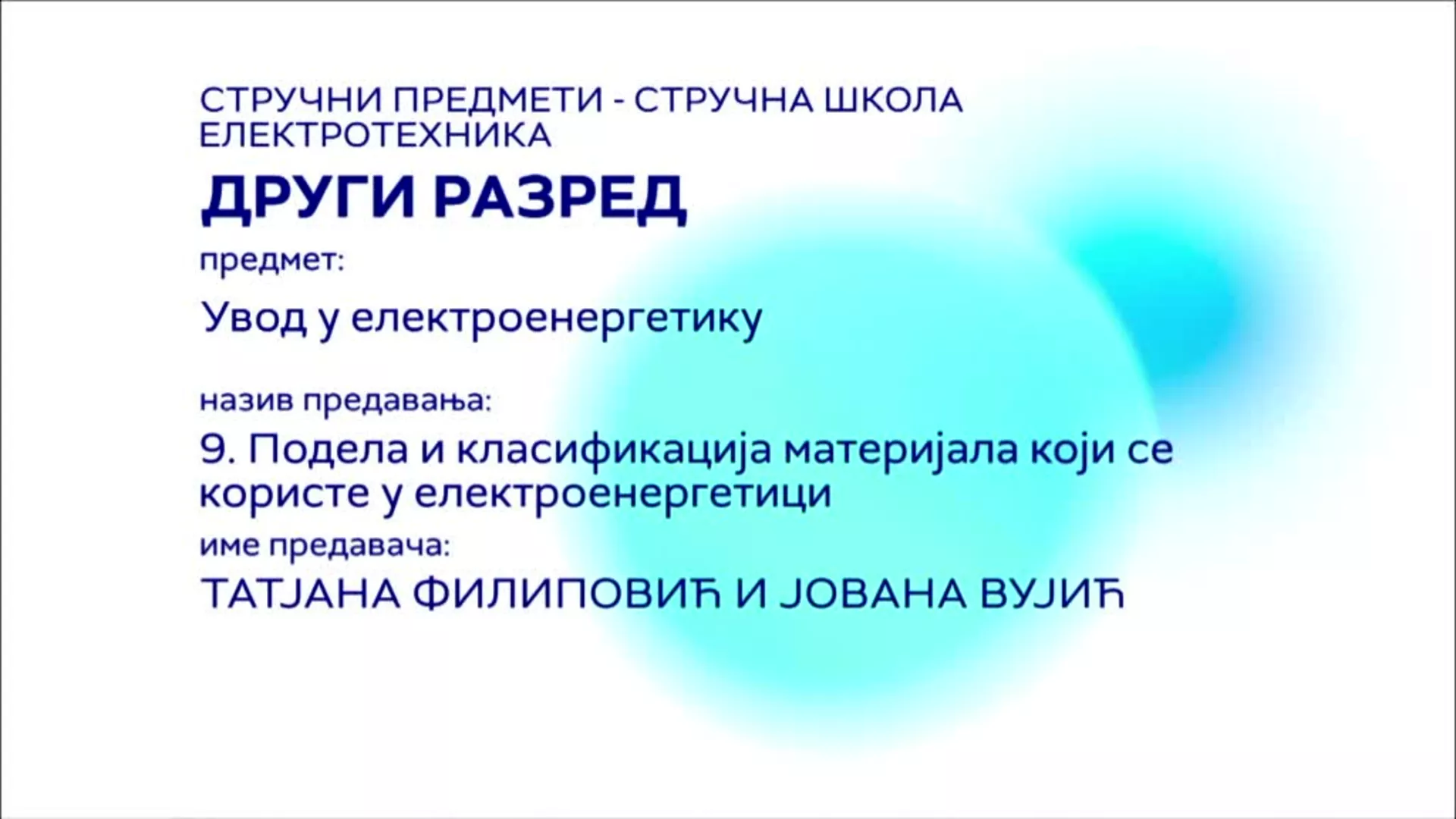 СТРУЧНИ ПРЕДМЕТИ - СТРУЧНА ШКОЛА
ЕЛЕКТРОТЕХНИКА

ДРУГИ РАЗРЕД

предмет:

Увод у електроенергетику

назив предавања:

9. Подела и класификација материјала који се користе у електроенергетици

име предавача:

ТАТЈАНА ФИЛИПОВИЋ И ЈОВАНА ВУЈИЋ